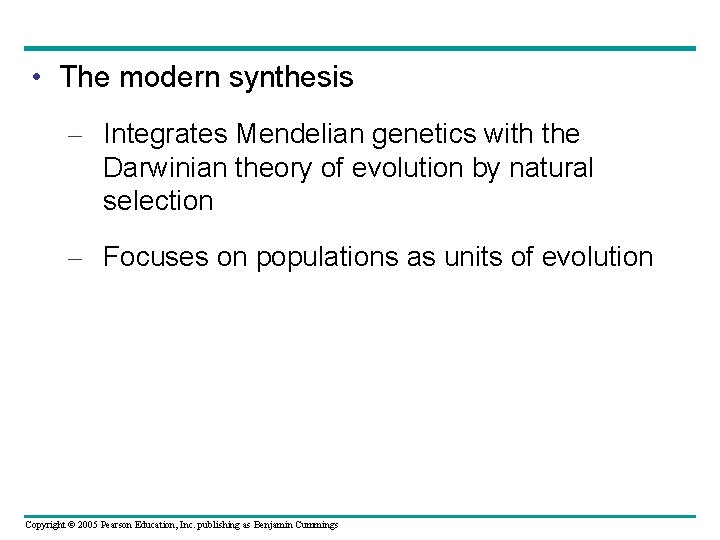 • The modern synthesis

– Integrates Mendelian genetics with the Darwinian theory of evolution by natural selection

– Focuses on populations as units of evolution

Copyright © 2005 Pearson Education, Inc. publishing as Benjamin Cummings